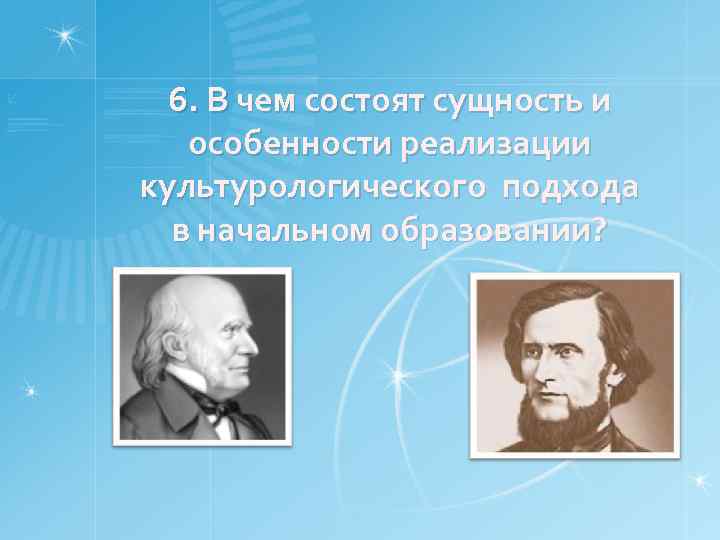 6. В чем состоят сущность и особенности реализации культурологического подхода в начальном образовании?